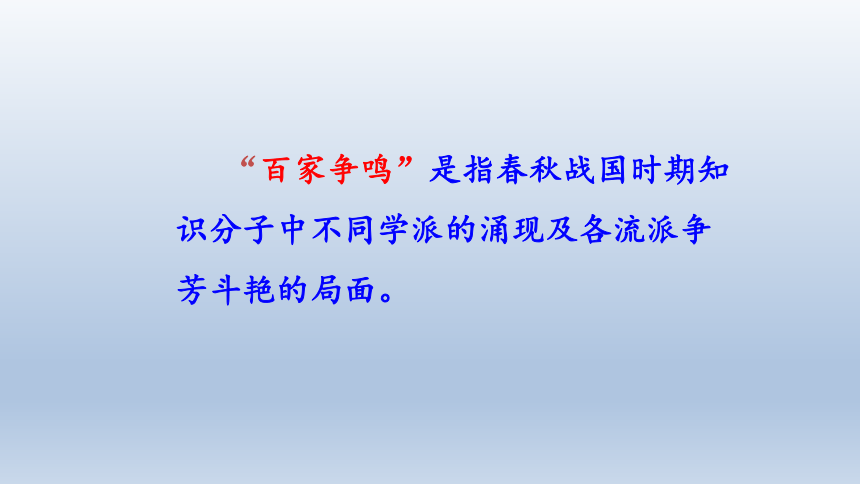 “百家争鸣”是指春秋战国时期知识分子中不同学派的涌现及各流派争芳斗艳的局面。